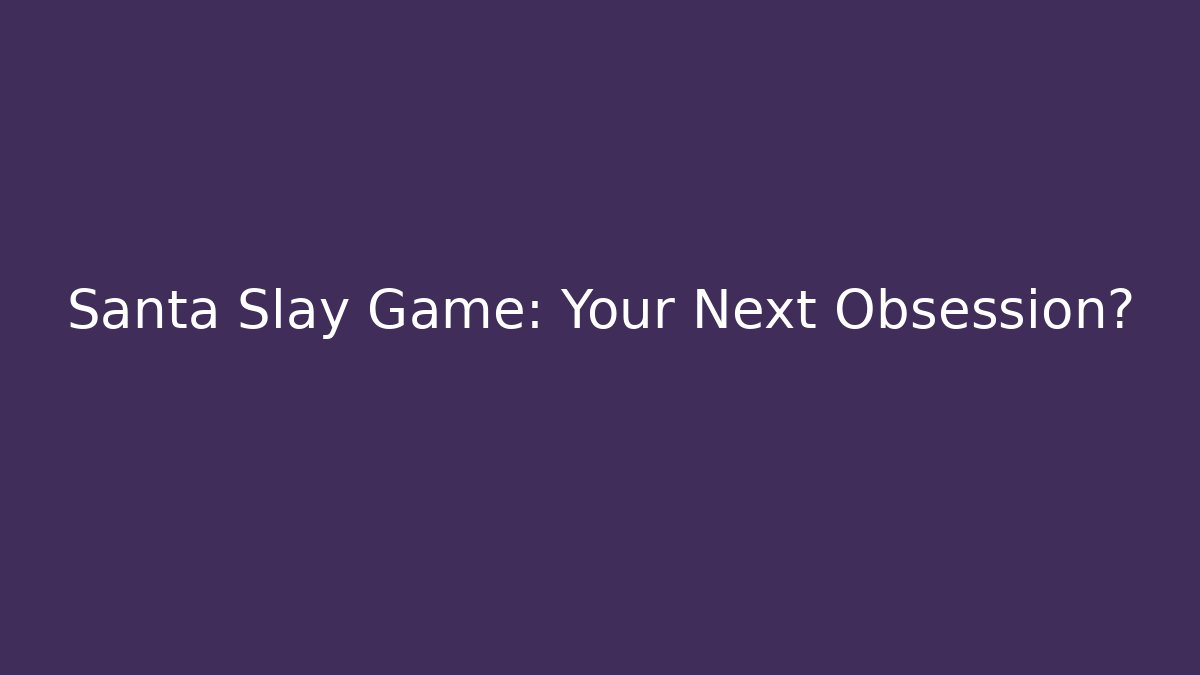 Santa Slay Game: Your Next Obsession?